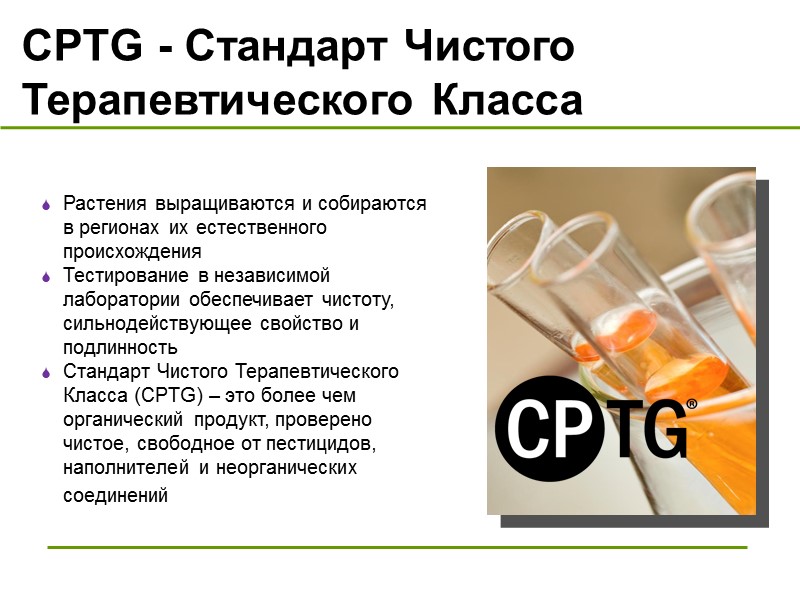 CPTG - Стандарт Чистого Терапевтического Класса

Растения выращиваются и собираются в регионах их естественного происхождения

Тестирование в независимой лаборатории обеспечивает чистоту, сильнодействующее свойство и подлинность

Стандарт Чистого Терапевтического Класса (CPTG) – это более чем органический продукт, проверено чистое, свободное от пестицидов, наполнителей и неорганических соединений

CPTG®